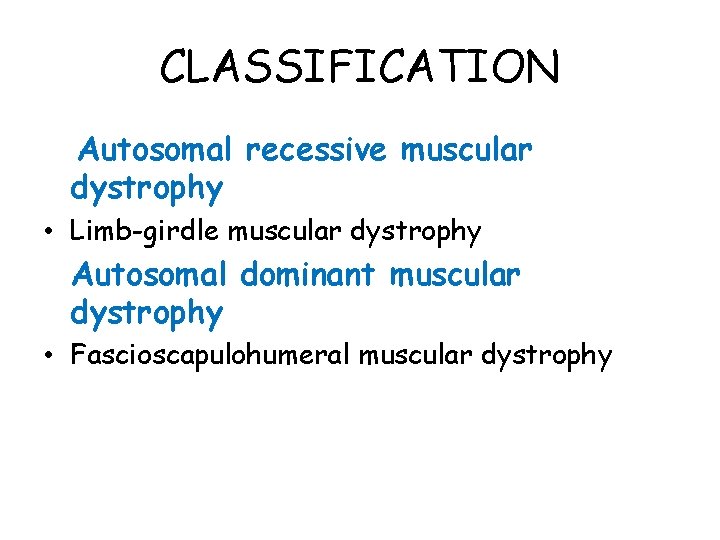 CLASSIFICATION

Autosomal recessive muscular dystrophy

• Limb-girdle muscular dystrophy

Autosomal dominant muscular dystrophy

• Fascioscapulohumeral muscular dystrophy